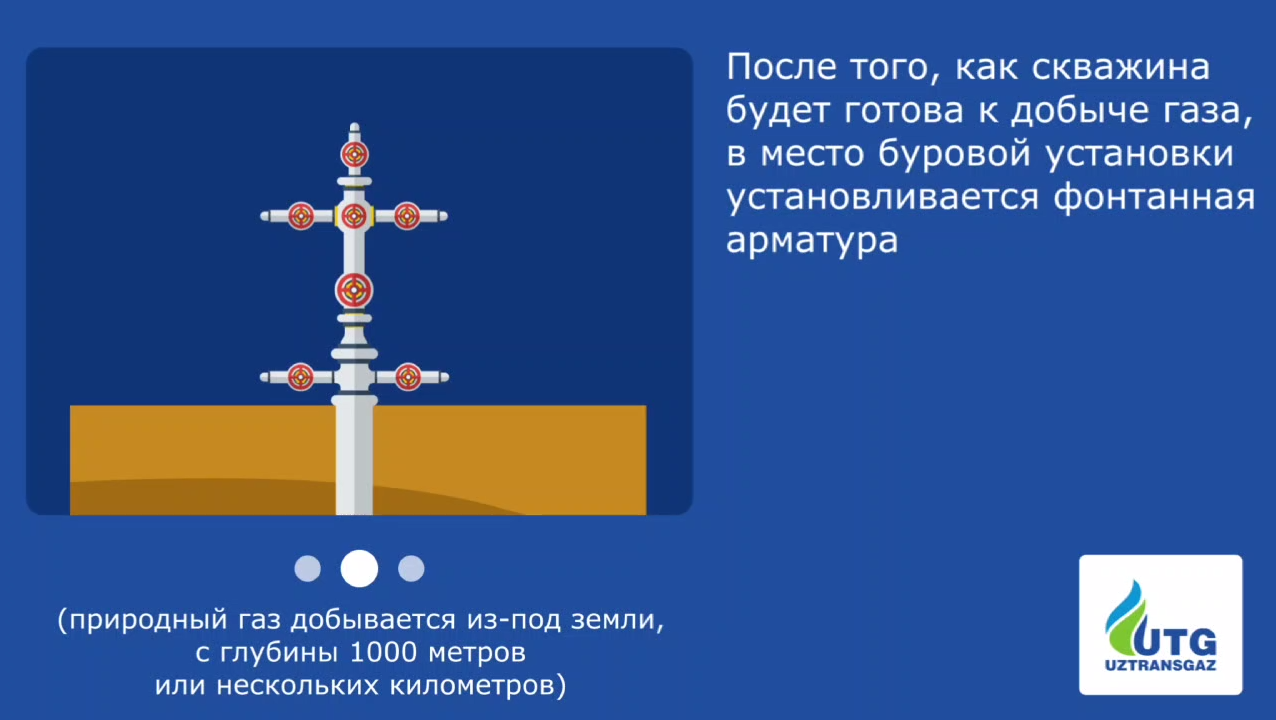 После того, как скважина будет готова к добыче газа, в место буровой установки установливается фонтанная арматура

(природный газ добывается из-под земли, с глубины 1000 метров или нескольких километров)

UTG
UZTRANSGAZ